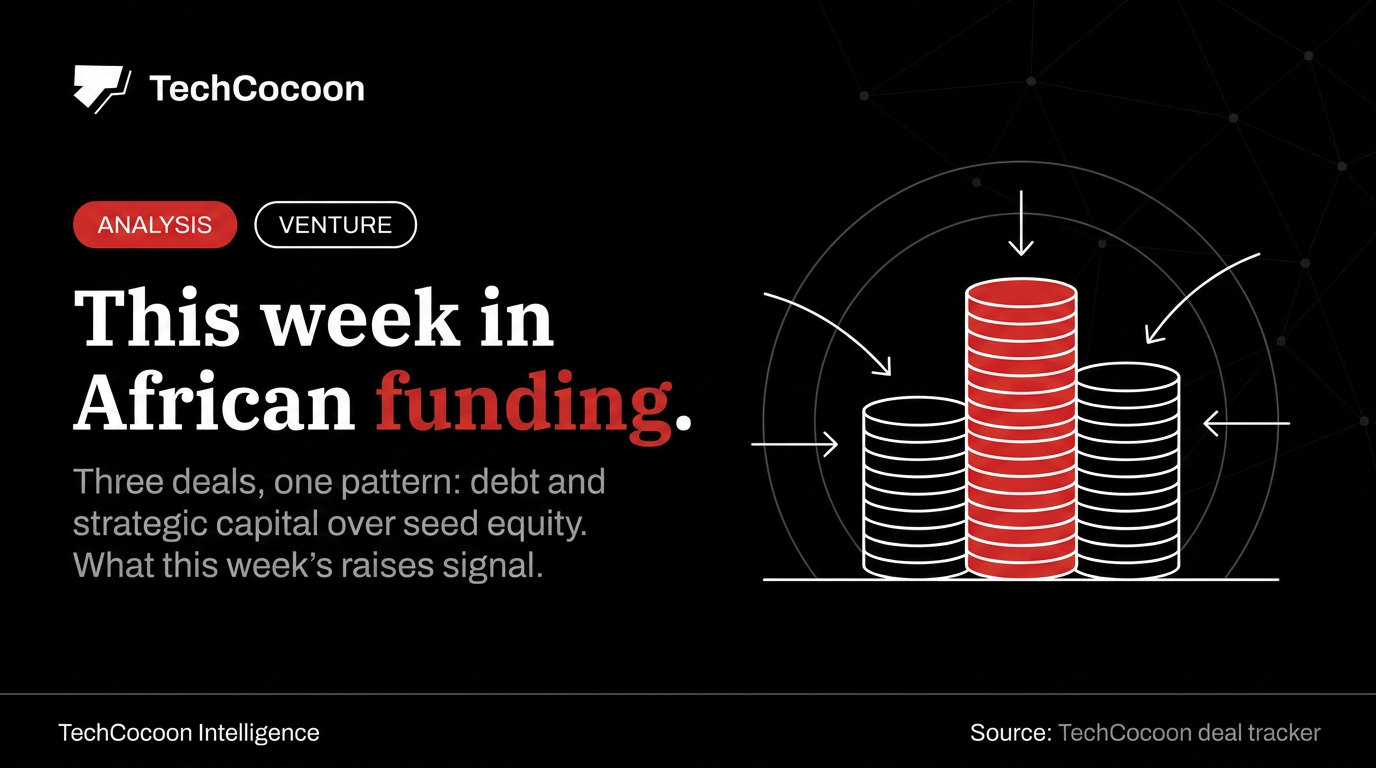 TechCocoon

ANALYSIS VENTURE

This week in African funding.

Three deals, one pattern: debt and strategic capital over seed equity. What this week's raises signal.

TechCocoon Intelligence

Source: TechCocoon deal tracker